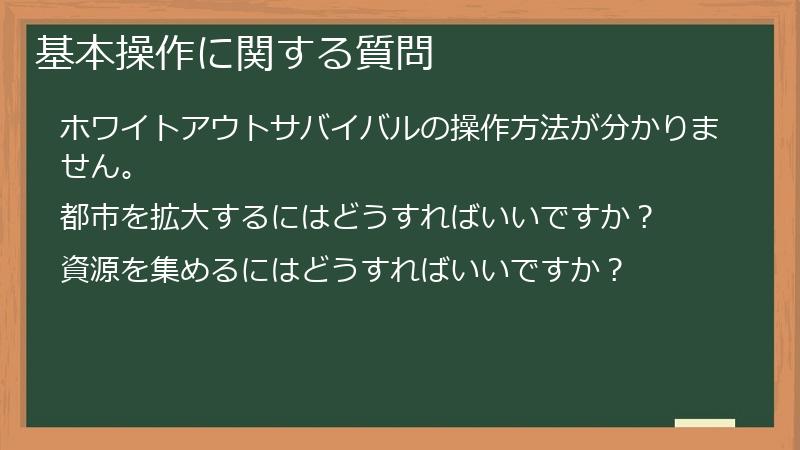 基本操作に関する質問

ホワイトアウトサバイバルの操作方法が分かりません。

都市を拡大するにはどうすればいいですか？

資源を集めるにはどうすればいいですか？